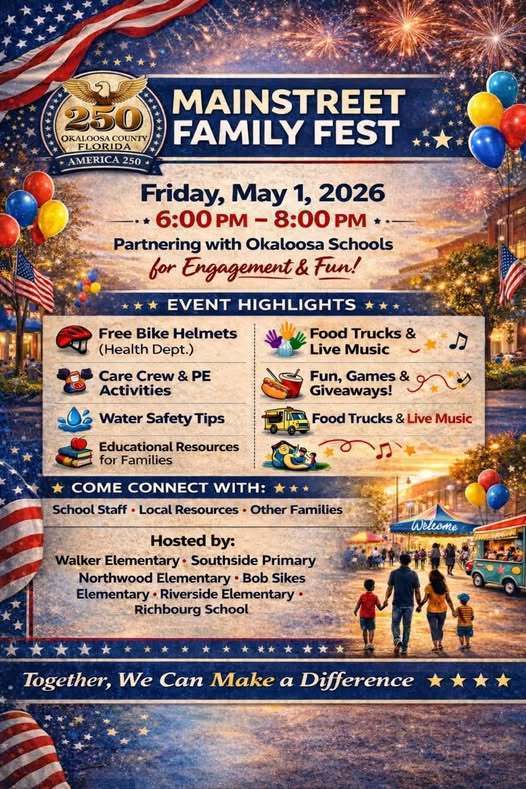 250
OKALOOSA COUNTY
FLORIDA
AMERICA 250

MAINSTREET FAMILY FEST

Friday, May 1, 2026
6:00 PM – 8:00 PM
Partnering with Okaloosa Schools
for Engagement & Fun!

EVENT HIGHLIGHTS

Free Bike Helmets (Health Dept.)
Care Crew & PE Activities
Water Safety Tips
Educational Resources for Families

Food Trucks & Live Music
Fun, Games & Giveaways!
Food Trucks & Live Music

COME CONNECT WITH:
School Staff • Local Resources • Other Families

Hosted by:
Walker Elementary • Southside Primary
Northwood Elementary • Bob Sikes Elementary • Riverside Elementary • Richbourg School

Welcome

Together, We Can Make a Difference